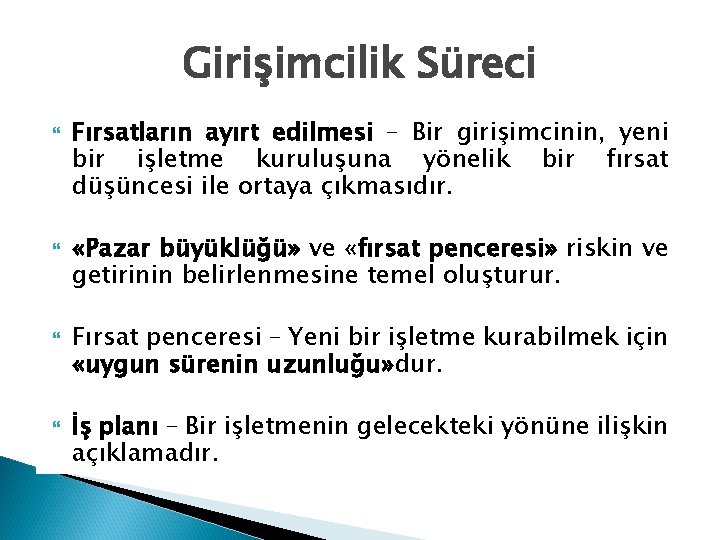 Girişimcilik Süreci

Fırsatların ayırt edilmesi – Bir girişimcinin, yeni bir işletme kuruluşuna yönelik bir fırsat düşüncesi ile ortaya çıkmasıdır.

«Pazar büyüklüğü» ve «fırsat penceresi» riskin ve getirinin belirlenmesine temel oluşturur.

Fırsat penceresi – Yeni bir işletme kurabilmek için «uygun sürenin uzunluğu»dur.

İş planı – Bir işletmenin gelecekteki yönüne ilişkin açıklamadır.